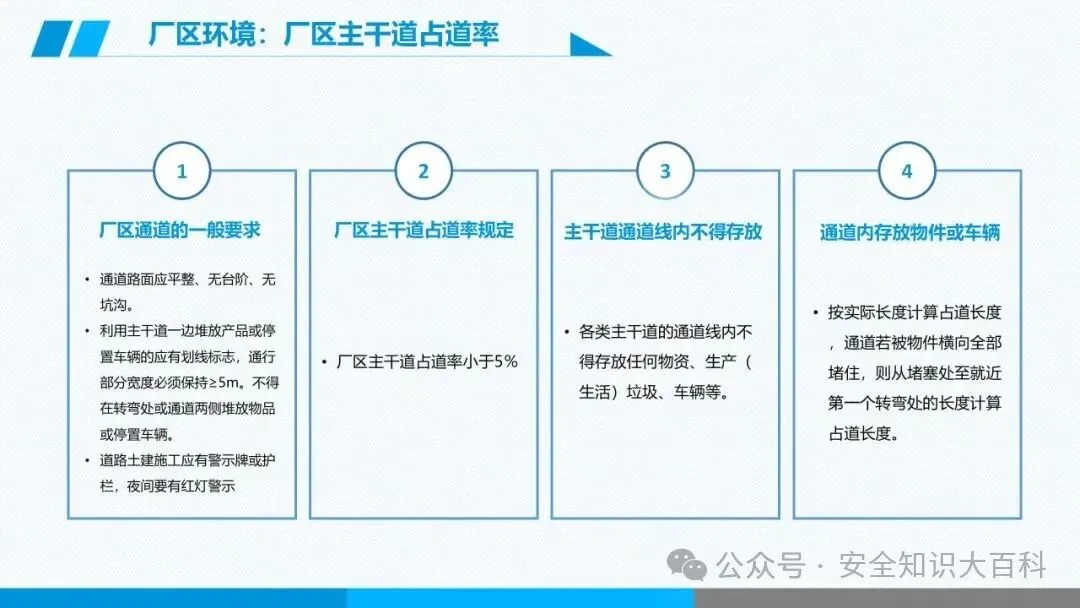 厂区环境：厂区主干道占道率

1

厂区通道的一般要求

• 通道路面应平整、无台阶、无坑沟。
• 利用主干道一边堆放产品或停置车辆的应有划线标志，通行部分宽度必须保持≥5m。不得在转弯处或通道两侧堆放物品或停置车辆。
• 道路土建施工应有警示牌或护栏，夜间要有红灯警示

2

厂区主干道占道率规定

• 厂区主干道占道率小于5%

3

主干道通道线内不得存放

• 各类主干道的通道线内不得存放任何物资、生产（生活）垃圾、车辆等。

4

通道内存放物件或车辆

• 按实际长度计算占道长度，通道若被物件横向全部堵住，则从堵塞处至就近第一个转弯处的长度计算占道长度。

公众号 · 安全知识大百科